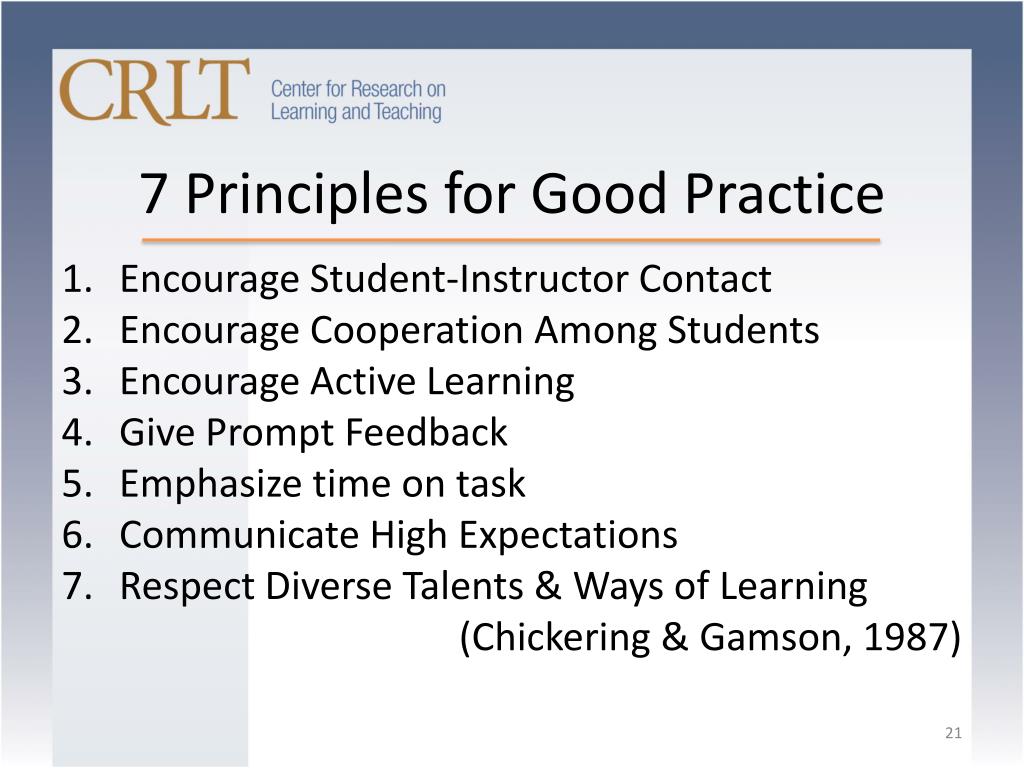 CRLT Center for Research on Learning and Teaching

7 Principles for Good Practice

1. Encourage Student-Instructor Contact
2. Encourage Cooperation Among Students
3. Encourage Active Learning
4. Give Prompt Feedback
5. Emphasize time on task
6. Communicate High Expectations
7. Respect Diverse Talents & Ways of Learning

(Chickering & Gamson, 1987)

21